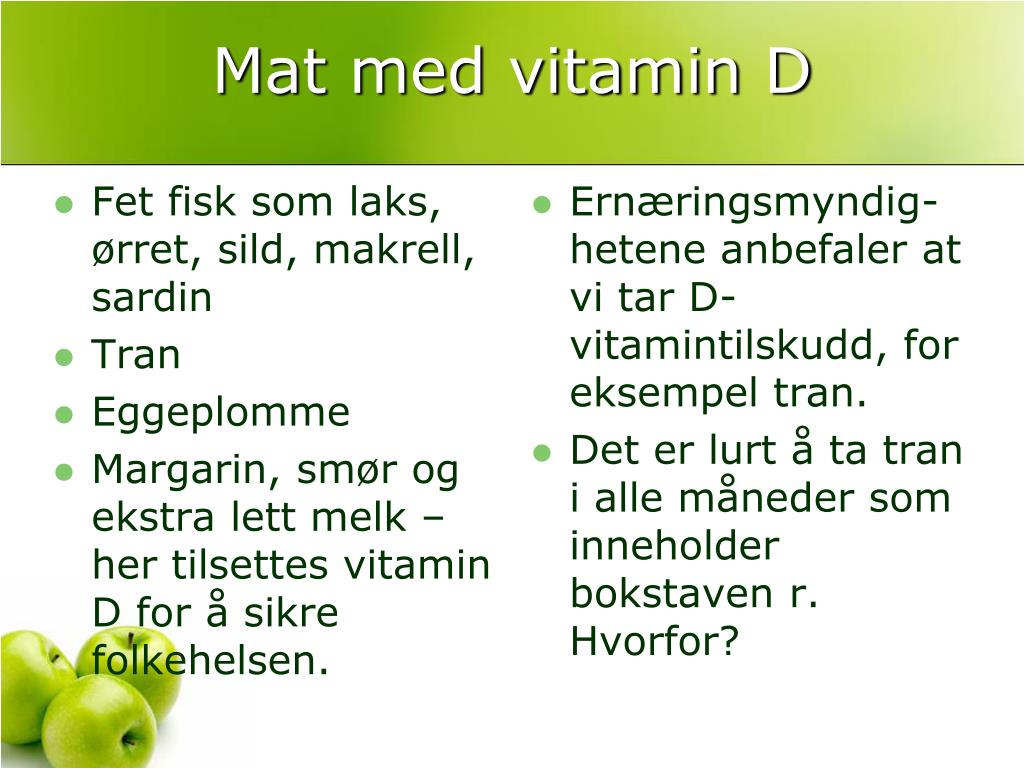 Mat med vitamin D

- Fet fisk som laks, ørret, sild, makrell, sardin
- Tran
- Eggeplomme
- Margarin, smør og ekstra lett melk – her tilsettes vitamin D for å sikre folkehelsen.

- Ernæringsmyndighetene anbefaler at vi tar D-vitamintilskudd, for eksempel tran.
- Det er lurt å ta tran i alle måneder som inneholder bokstaven r. Hvorfor?